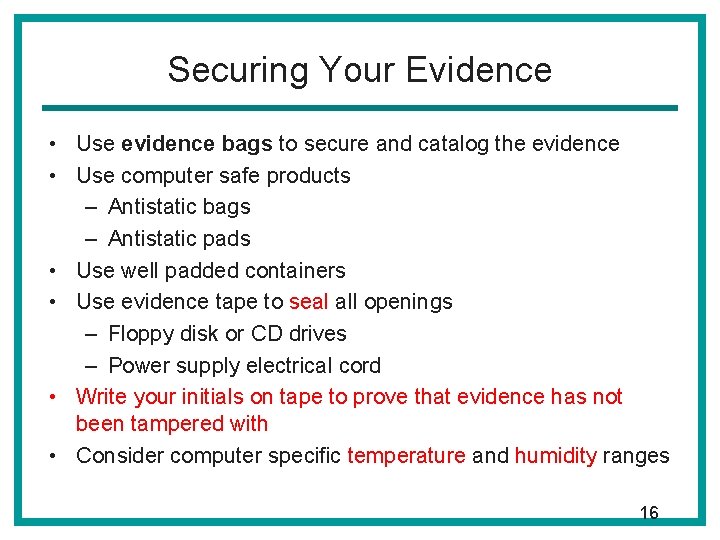 Securing Your Evidence

• Use evidence bags to secure and catalog the evidence
• Use computer safe products
– Antistatic bags
– Antistatic pads
• Use well padded containers
• Use evidence tape to seal all openings
– Floppy disk or CD drives
– Power supply electrical cord
• Write your initials on tape to prove that evidence has not been tampered with
• Consider computer specific temperature and humidity ranges

16